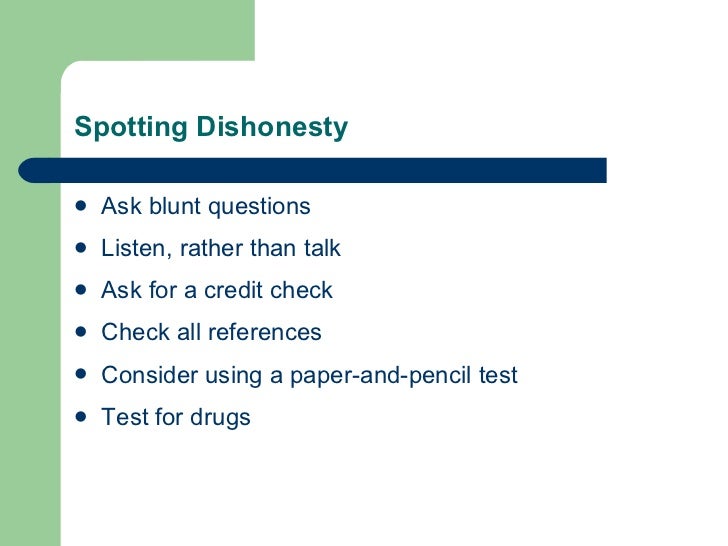 Spotting Dishonesty

- Ask blunt questions
- Listen, rather than talk
- Ask for a credit check
- Check all references
- Consider using a paper-and-pencil test
- Test for drugs